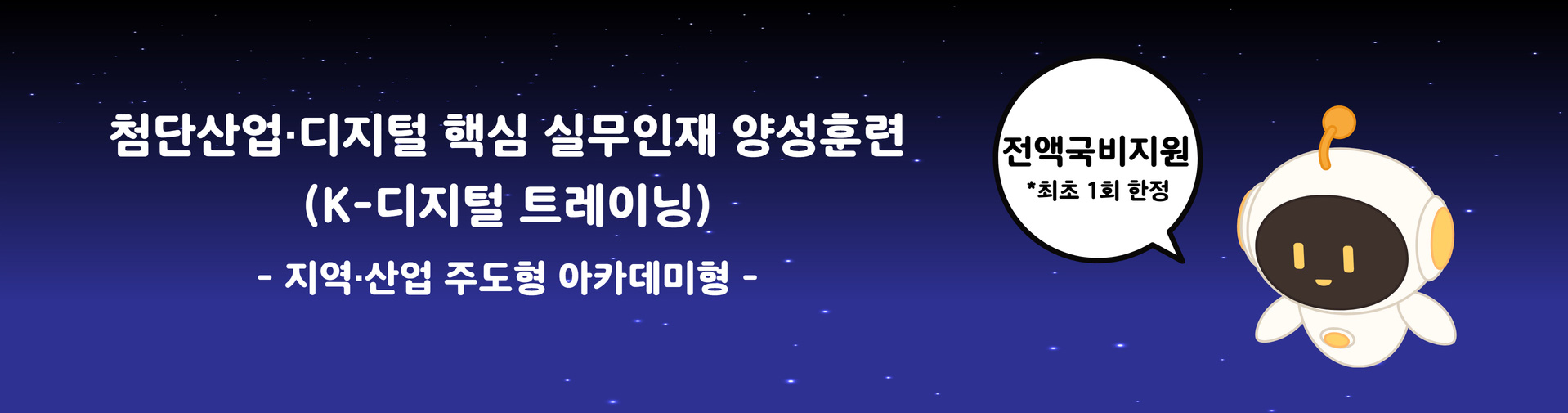 첨단산업·디지털 핵심 실무인재 양성훈련
(K-디지털 트레이닝)

- 지역·산업 주도형 아카데미형 -

전액국비지원
*최초 1회 한정